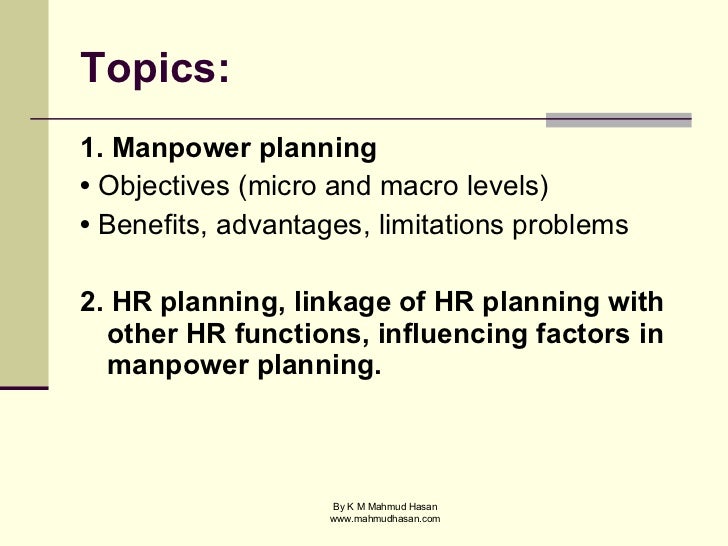 Topics:

1. Manpower planning

• Objectives (micro and macro levels)

• Benefits, advantages, limitations problems

2. HR planning, linkage of HR planning with other HR functions, influencing factors in manpower planning.

By K M Mahmud Hasan
www.mahmudhasan.com